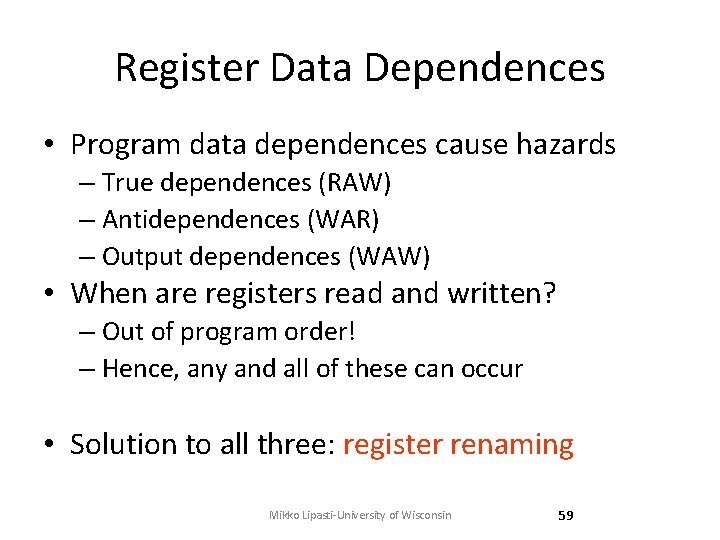 Register Data Dependences

• Program data dependences cause hazards
  – True dependences (RAW)
  – Antidependences (WAR)
  – Output dependences (WAW)
• When are registers read and written?
  – Out of program order!
  – Hence, any and all of these can occur

• Solution to all three: register renaming

Mikko Lipasti-University of Wisconsin 59